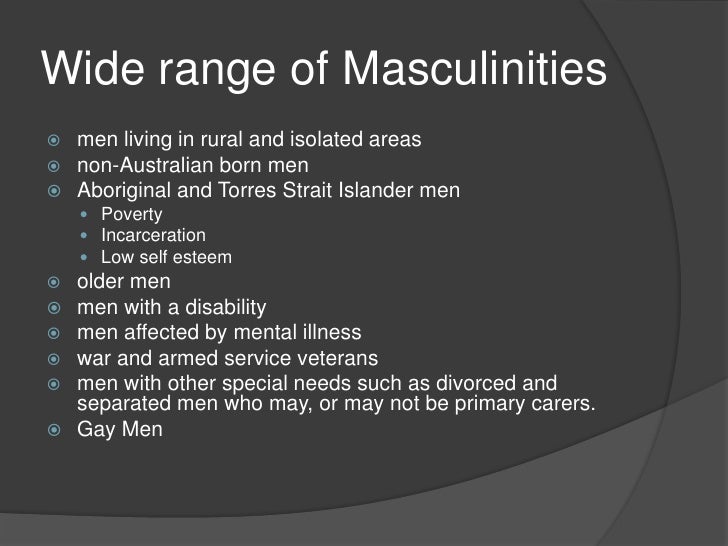 Wide range of Masculinities

- men living in rural and isolated areas
- non-Australian born men
- Aboriginal and Torres Strait Islander men
  - Poverty
  - Incarceration
  - Low self esteem
- older men
- men with a disability
- men affected by mental illness
- war and armed service veterans
- men with other special needs such as divorced and separated men who may, or may not be primary carers.
- Gay Men